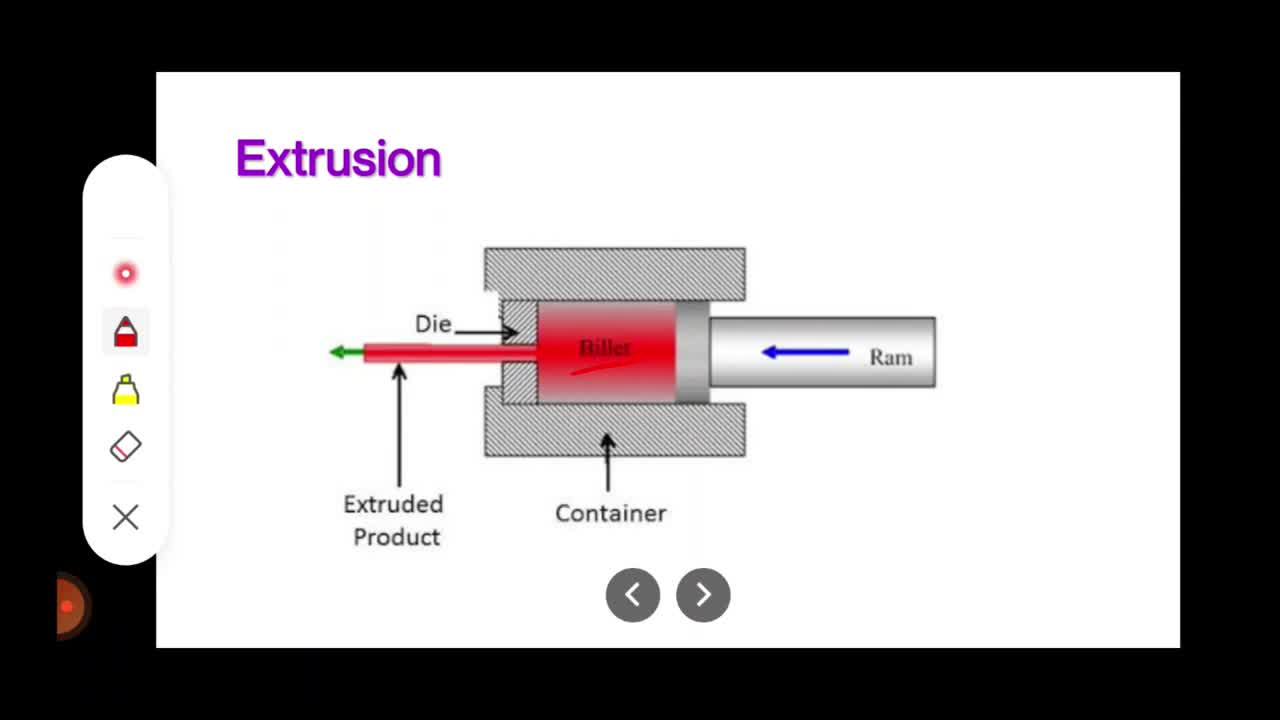 Extrusion

Die

Billet

Ram

Extruded Product

Container